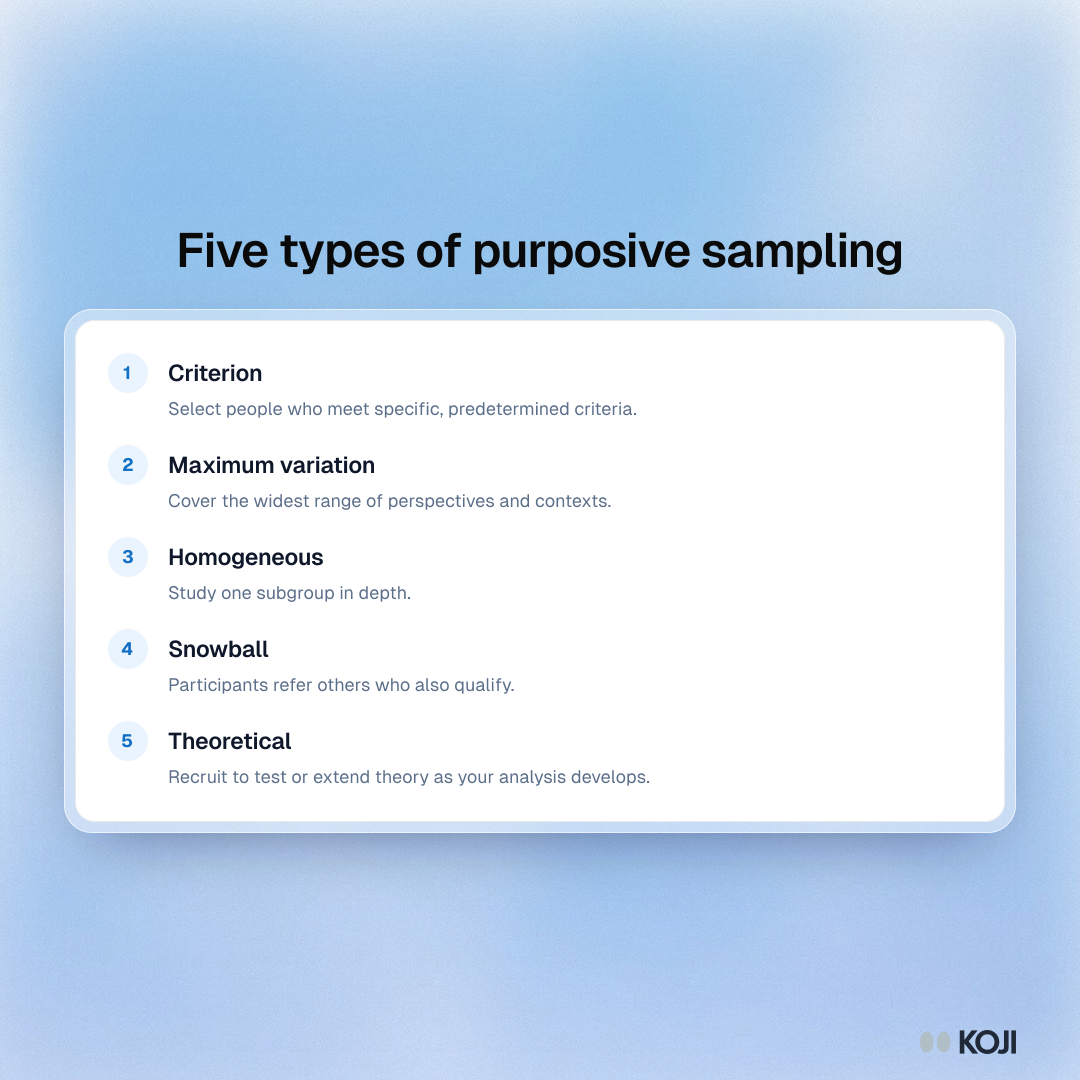 Five types of purposive sampling

1 Criterion
Select people who meet specific, predetermined criteria.

2 Maximum variation
Cover the widest range of perspectives and contexts.

3 Homogeneous
Study one subgroup in depth.

4 Snowball
Participants refer others who also qualify.

5 Theoretical
Recruit to test or extend theory as your analysis develops.

KOJI